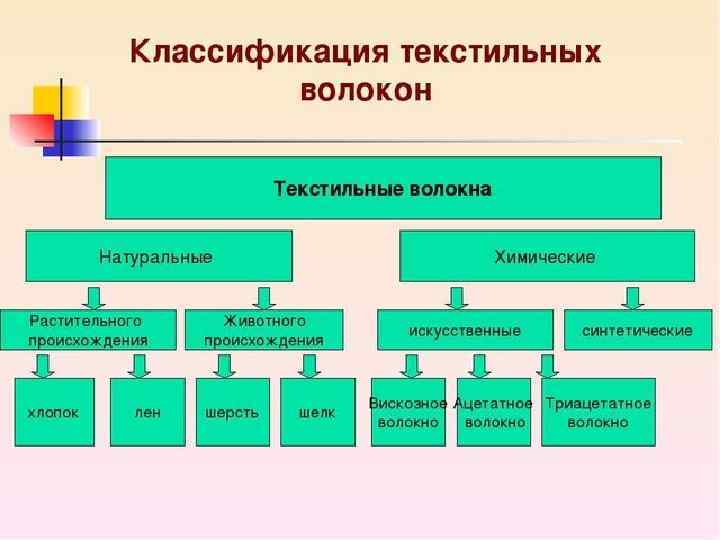 Классификация текстильных волокон

Текстильные волокна

Натуральные

Химические

Растительного происхождения

Животного происхождения

искусственные

синтетические

хлопок

лен

шерсть

шелк

Вискозное волокно

Ацетатное волокно

Триацетатное волокно